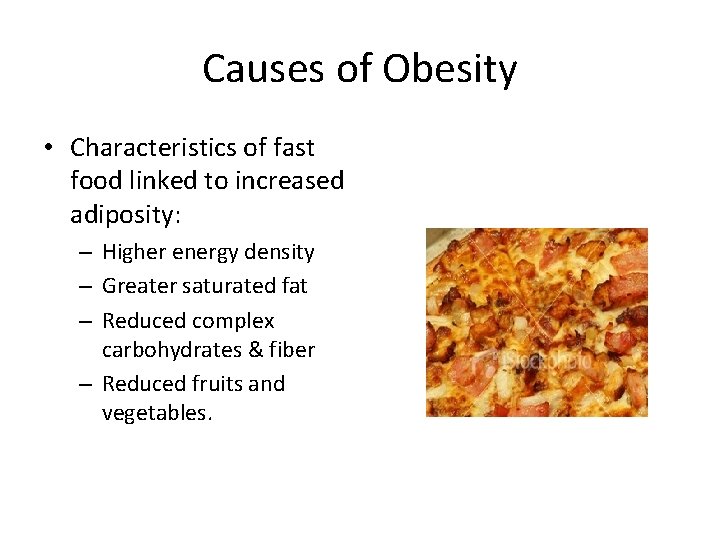 Causes of Obesity

• Characteristics of fast food linked to increased adiposity:
– Higher energy density
– Greater saturated fat
– Reduced complex carbohydrates & fiber
– Reduced fruits and vegetables.

iStockphoto